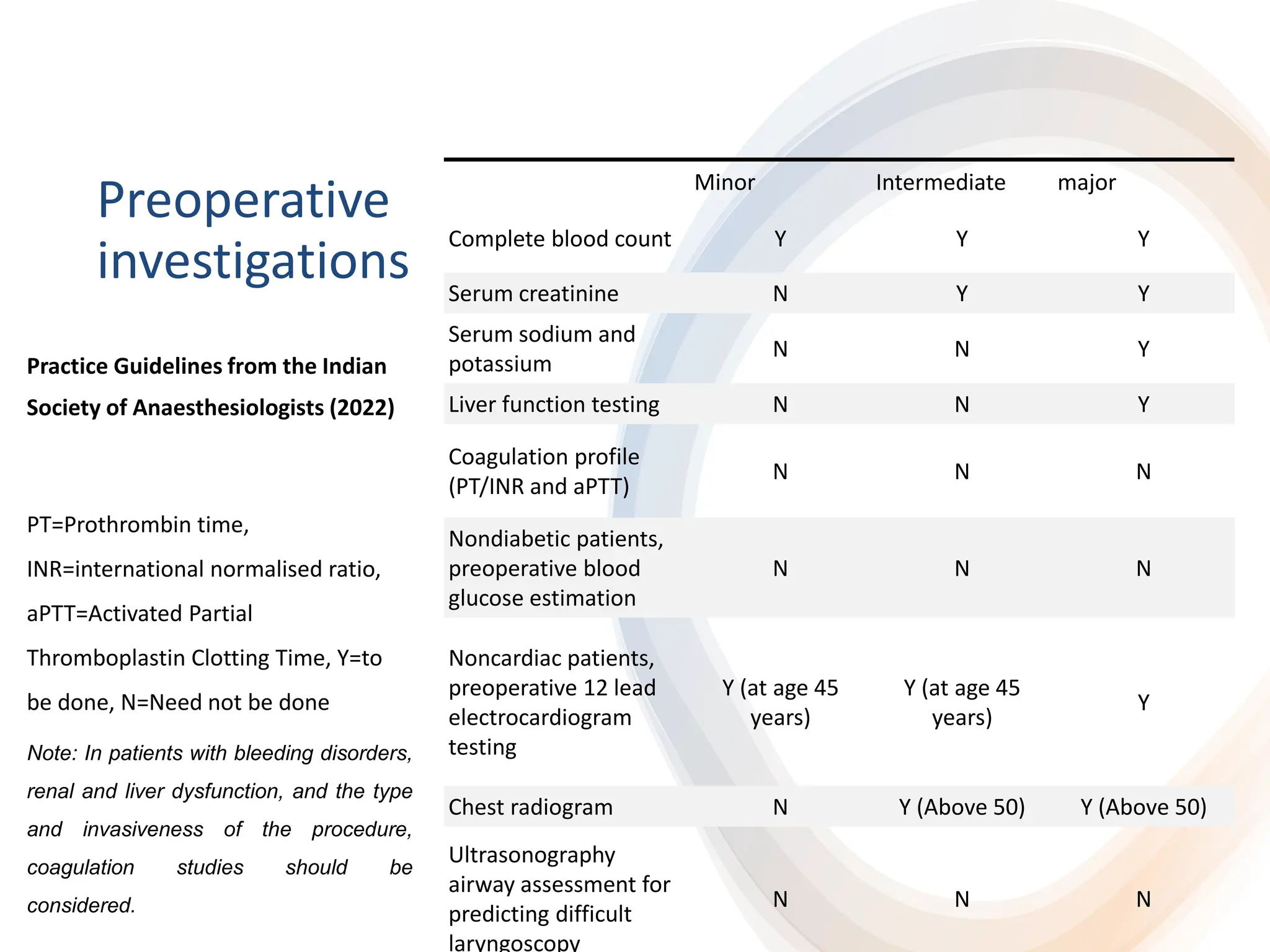 Preoperative investigations

Practice Guidelines from the Indian Society of Anaesthesiologists (2022)

PT=Prothrombin time, INR=international normalised ratio, aPTT=Activated Partial Thromboplastin Clotting Time, Y=to be done, N=Need not be done

Note: In patients with bleeding disorders, renal and liver dysfunction, and the type and invasiveness of the procedure, coagulation studies should be considered.

| | Minor | Intermediate | major |
|---|---|---|---|
| Complete blood count | Y | Y | Y |
| Serum creatinine | N | Y | Y |
| Serum sodium and potassium | N | N | Y |
| Liver function testing | N | N | Y |
| Coagulation profile (PT/INR and aPTT) | N | N | N |
| Nondiabetic patients, preoperative blood glucose estimation | N | N | N |
| Noncardiac patients, preoperative 12 lead electrocardiogram testing | Y (at age 45 years) | Y (at age 45 years) | Y |
| Chest radiogram | N | Y (Above 50) | Y (Above 50) |
| Ultrasonography airway assessment for predicting difficult laryngoscopy | N | N | N |